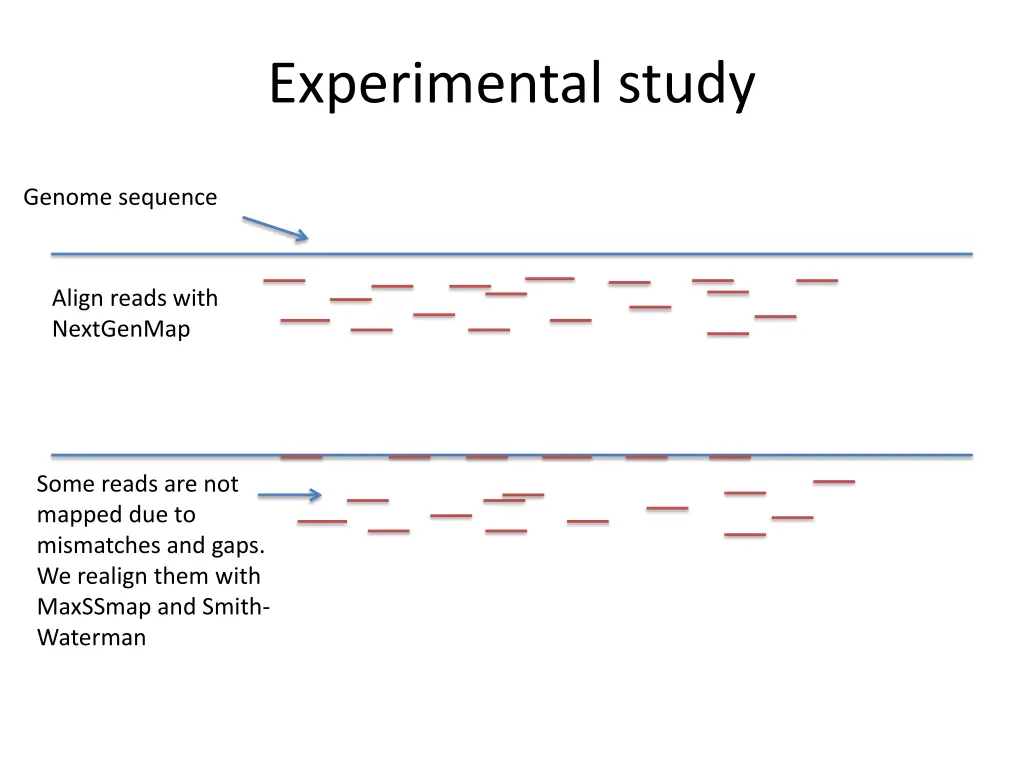 Experimental study

Genome sequence

Align reads with NextGenMap

Some reads are not mapped due to mismatches and gaps. We realign them with MaxSSmap and Smith-Waterman